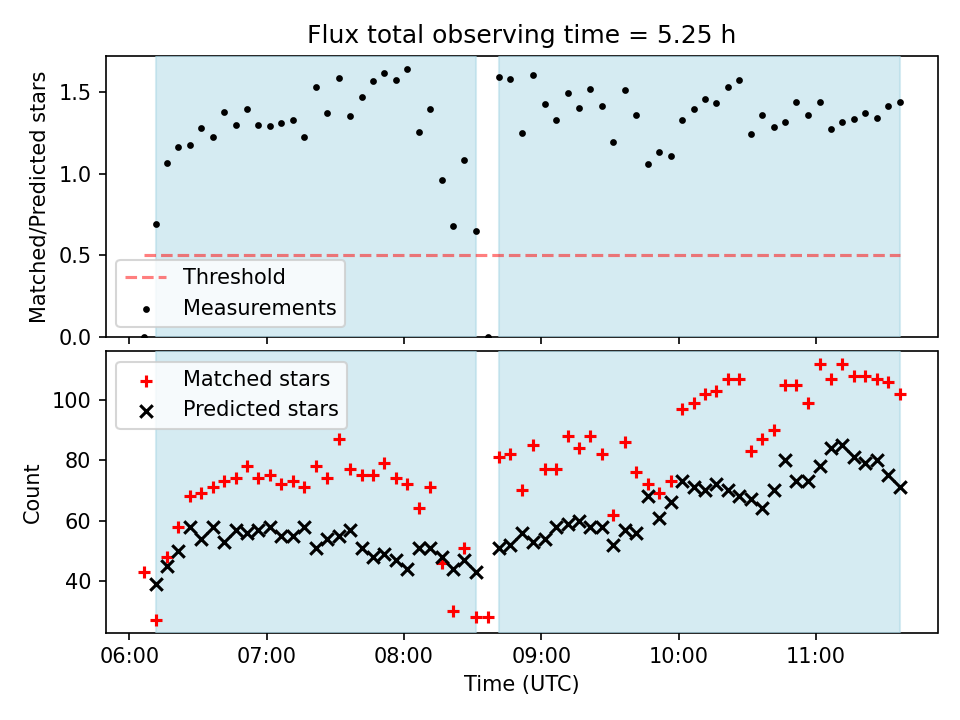 Flux total observing time = 5.25 h

Matched/Predicted stars

1.5
1.0
0.5
0.0

Threshold
Measurements

Matched stars
Predicted stars

Count

100
80
60
40

06:00
07:00
08:00
09:00
10:00
11:00

Time (UTC)